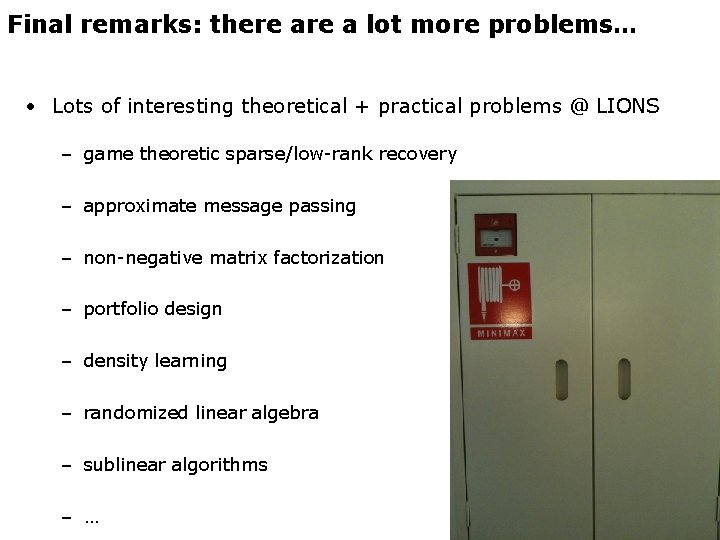 Final remarks: there are a lot more problems…

• Lots of interesting theoretical + practical problems @ LIONS

– game theoretic sparse/low-rank recovery

– approximate message passing

– non-negative matrix factorization

– portfolio design

– density learning

– randomized linear algebra

– sublinear algorithms

– …

MINIMAX